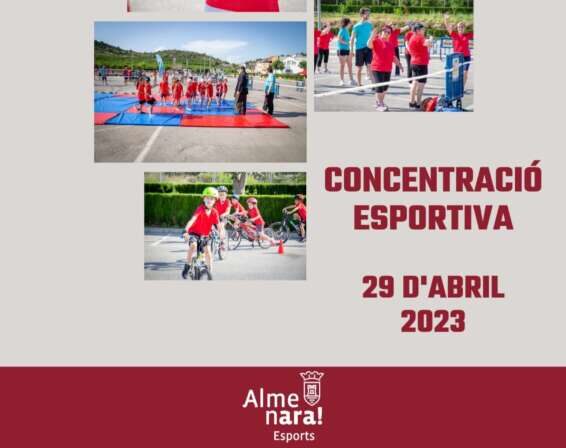 CONCENTRACIÓ ESPORTIVA

29 D'ABRIL 2023

Alme nara!
Esports